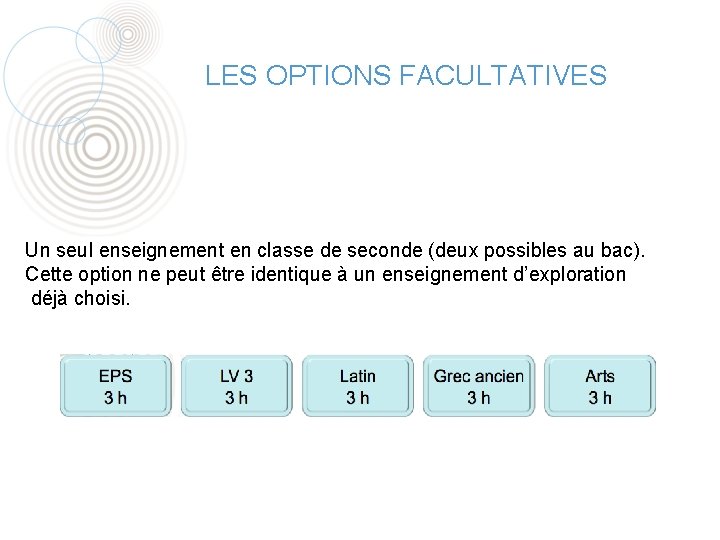 LES OPTIONS FACULTATIVES

Un seul enseignement en classe de seconde (deux possibles au bac). Cette option ne peut être identique à un enseignement d'exploration déjà choisi.

EPS
3 h

LV 3
3 h

Latin
3 h

Grec ancien
3 h

Arts
3 h